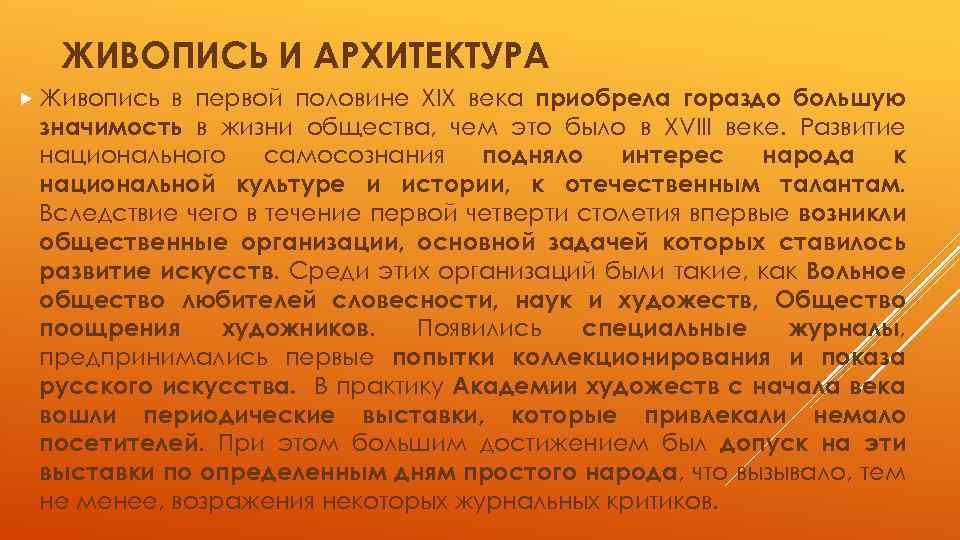 ЖИВОПИСЬ И АРХИТЕКТУРА

Живопись в первой половине XIX века приобрела гораздо большую значимость в жизни общества, чем это было в XVIII веке. Развитие национального самосознания подняло интерес народа к национальной культуре и истории, к отечественным талантам. Вследствие чего в течение первой четверти столетия впервые возникли общественные организации, основной задачей которых ставилось развитие искусств. Среди этих организаций были такие, как Вольное общество любителей словесности, наук и художеств, Общество поощрения художников. Появились специальные журналы, предпринимались первые попытки коллекционирования и показа русского искусства. В практику Академии художеств с начала века вошли периодические выставки, которые привлекали немало посетителей. При этом большим достижением был допуск на эти выставки по определенным дням простого народа, что вызывало, тем не менее, возражения некоторых журнальных критиков.